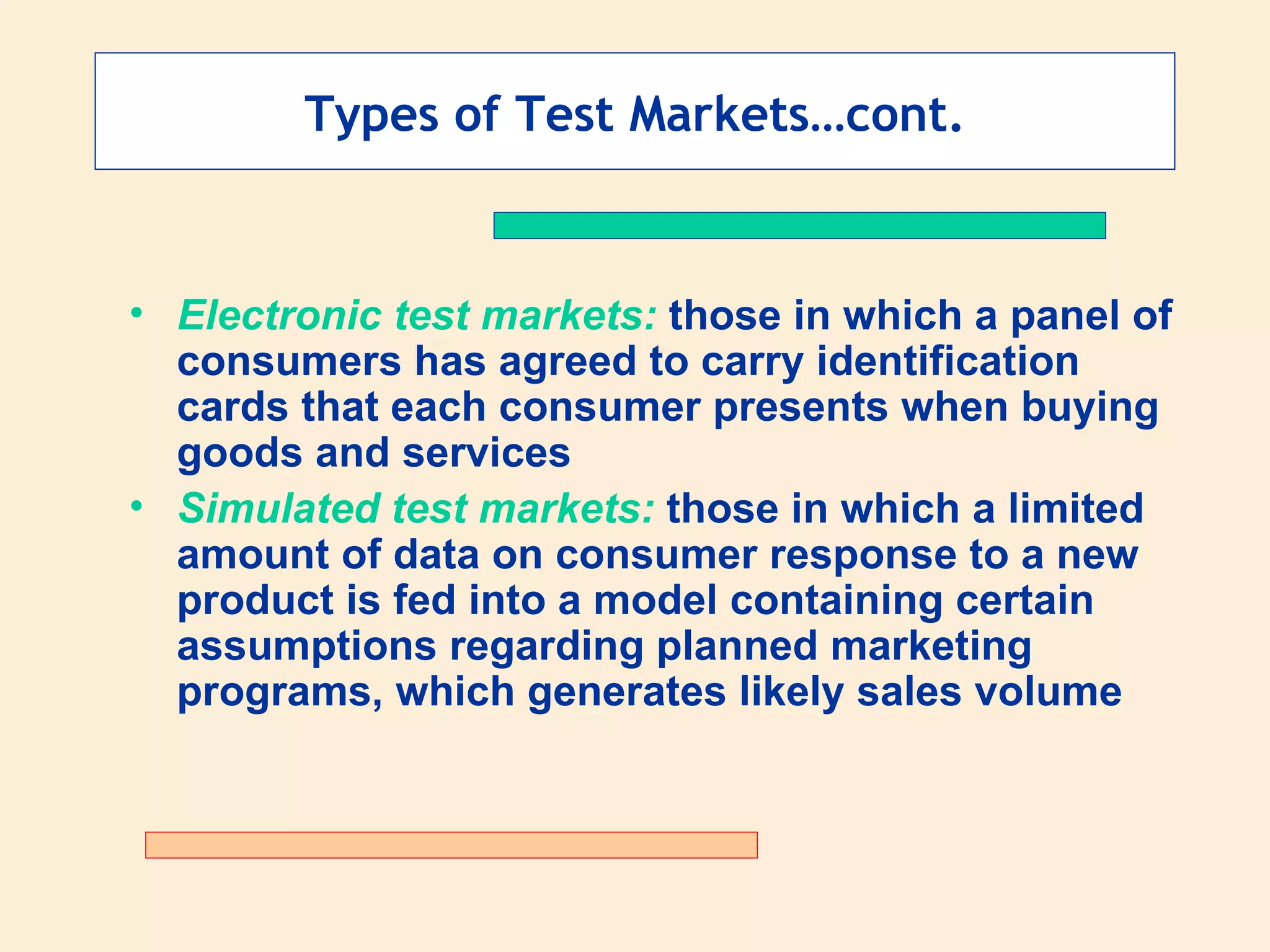 Types of Test Markets…cont.

• Electronic test markets: those in which a panel of consumers has agreed to carry identification cards that each consumer presents when buying goods and services

• Simulated test markets: those in which a limited amount of data on consumer response to a new product is fed into a model containing certain assumptions regarding planned marketing programs, which generates likely sales volume